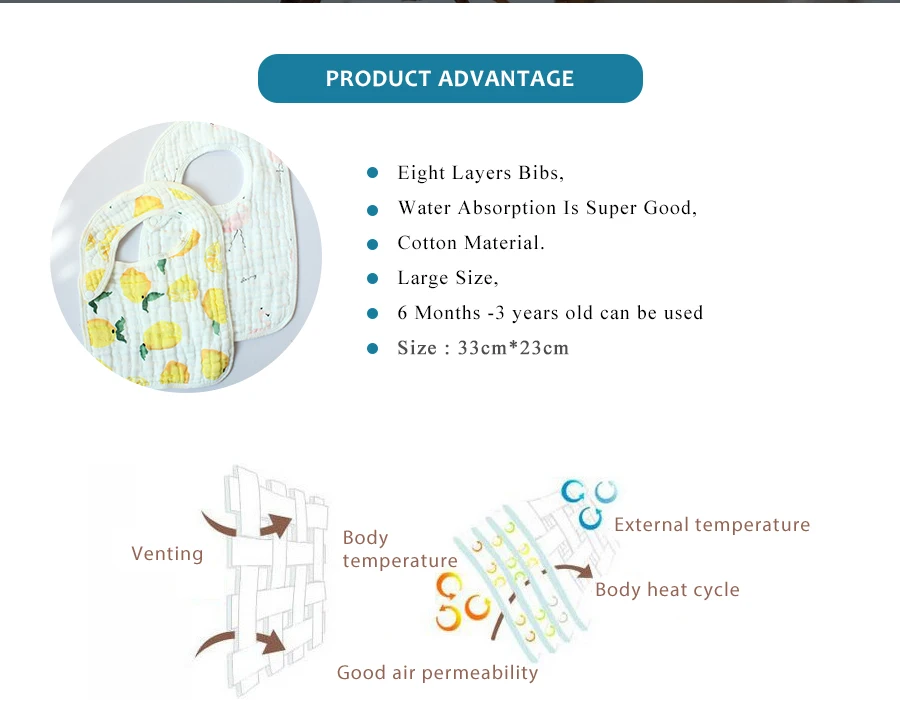 PRODUCT ADVANTAGE

• Eight Layers Bibs,
• Water Absorption Is Super Good,
• Cotton Material.
• Large Size,
• 6 Months -3 years old can be used
• Size : 33cm*23cm

Venting

Body temperature

Good air permeability

External temperature

Body heat cycle